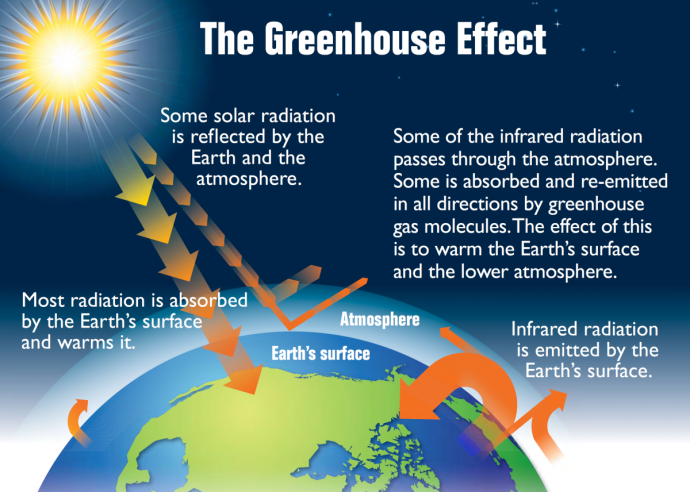 The Greenhouse Effect

Some solar radiation is reflected by the Earth and the atmosphere.

Some of the infrared radiation passes through the atmosphere. Some is absorbed and re-emitted in all directions by greenhouse gas molecules. The effect of this is to warm the Earth's surface and the lower atmosphere.

Most radiation is absorbed by the Earth's surface and warms it.

Atmosphere

Earth's surface

Infrared radiation is emitted by the Earth's surface.